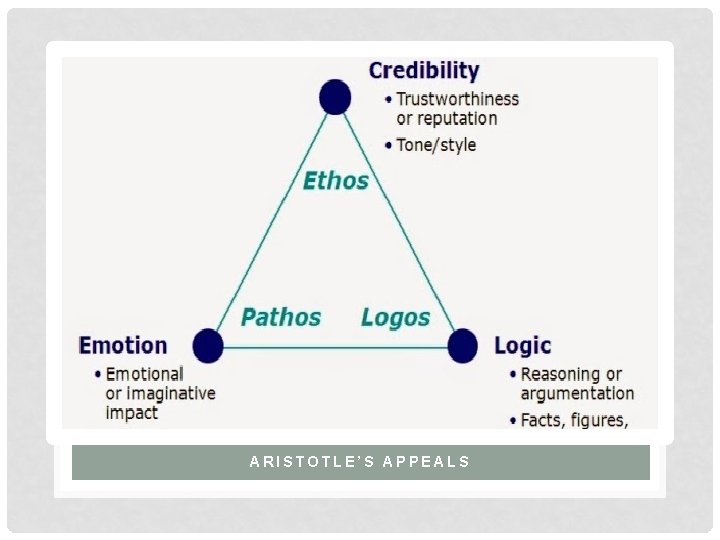 Credibility
• Trustworthiness or reputation
• Tone/style

Ethos

Pathos

Logos

Emotion
• Emotional or imaginative impact

Logic
• Reasoning or argumentation
• Facts, figures,

ARISTOTLE'S APPEALS